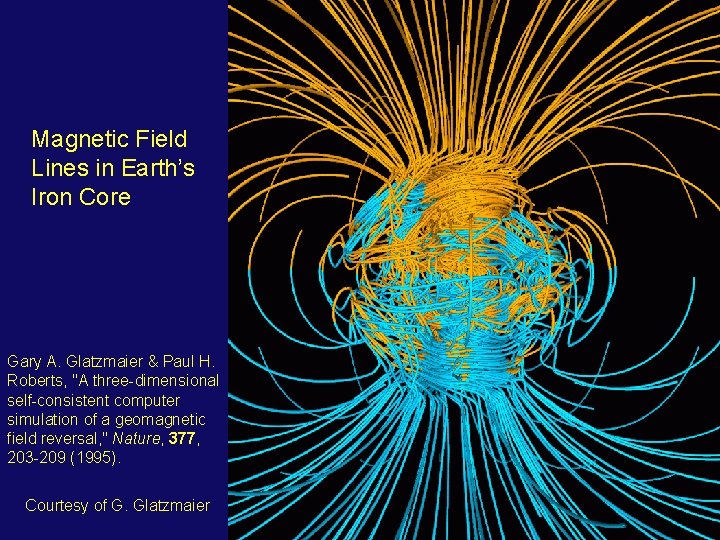 Magnetic Field Lines in Earth's Iron Core

Gary A. Glatzmaier & Paul H. Roberts, "A three-dimensional self-consistent computer simulation of a geomagnetic field reversal," Nature, 377, 203-209 (1995).

Courtesy of G. Glatzmaier